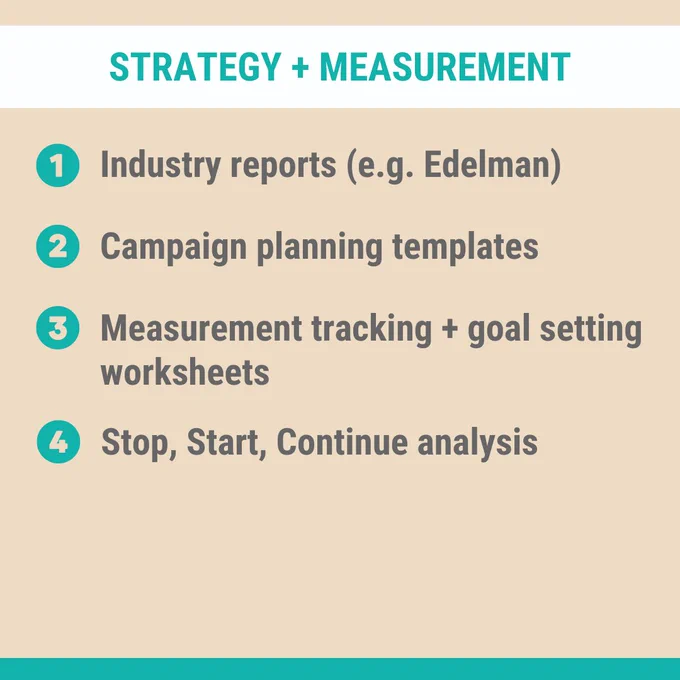 STRATEGY + MEASUREMENT

1 Industry reports (e.g. Edelman)

2 Campaign planning templates

3 Measurement tracking + goal setting worksheets

4 Stop, Start, Continue analysis